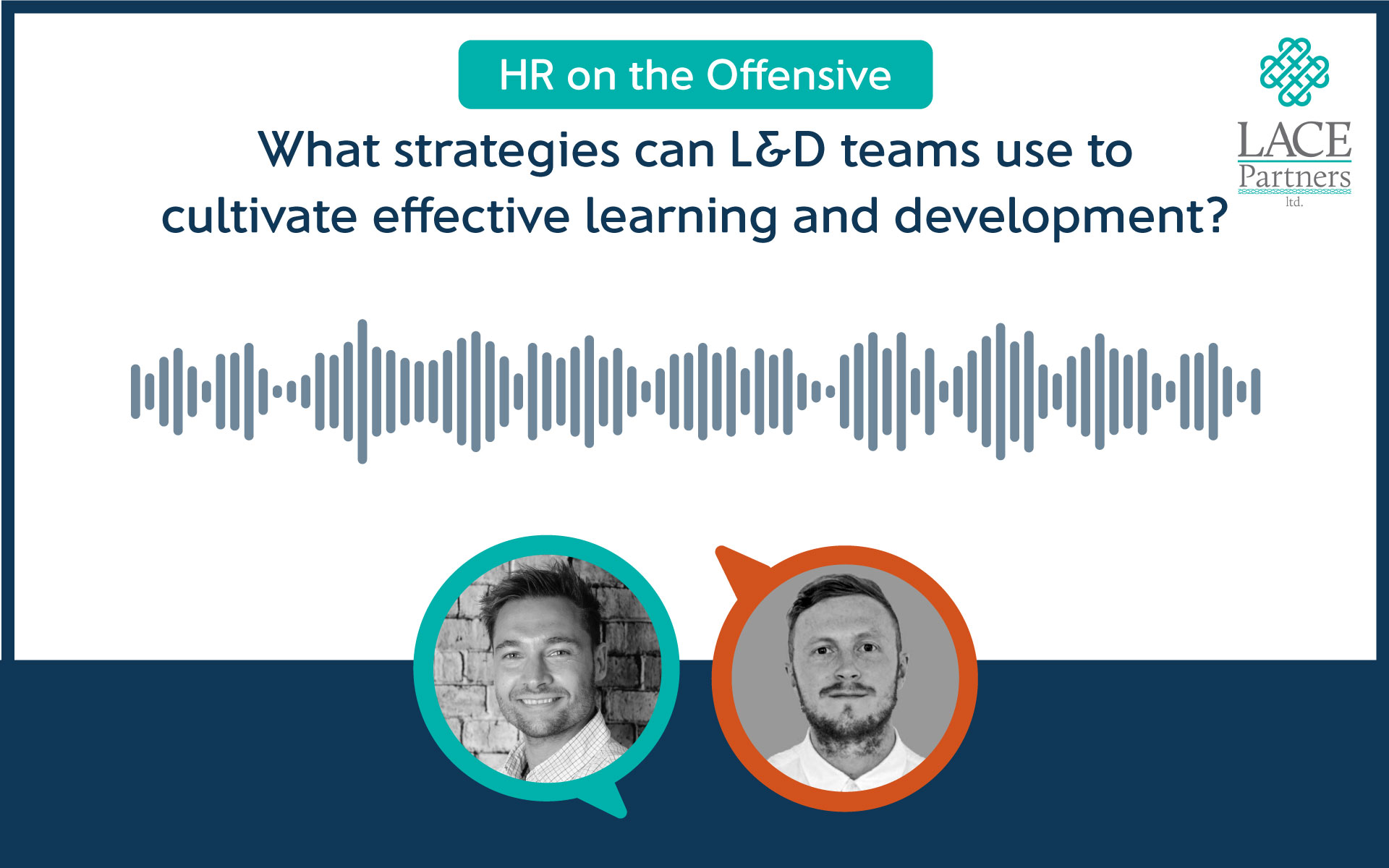 HR on the Offensive

What strategies can L&D teams use to cultivate effective learning and development?

LACE
Partners
ltd.